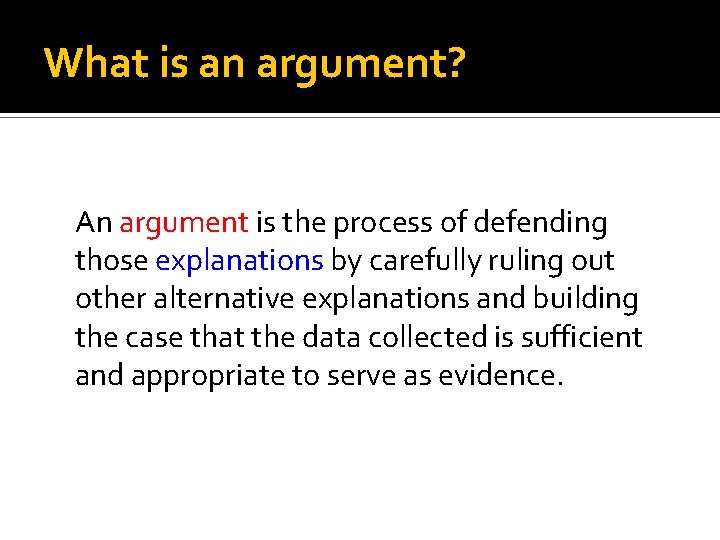 What is an argument?

An argument is the process of defending those explanations by carefully ruling out other alternative explanations and building the case that the data collected is sufficient and appropriate to serve as evidence.